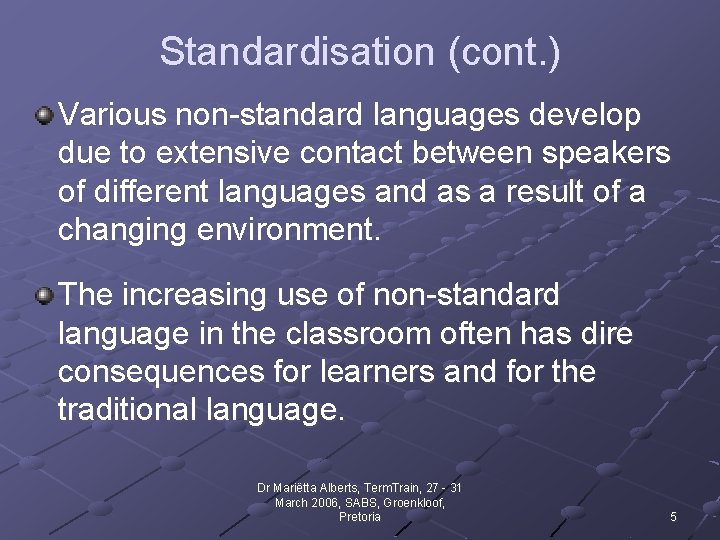 Standardisation (cont.)

Various non-standard languages develop due to extensive contact between speakers of different languages and as a result of a changing environment.

The increasing use of non-standard language in the classroom often has dire consequences for learners and for the traditional language.

Dr Mariëtta Alberts, TermTrain, 27 - 31 March 2006, SABS, Groenkloof, Pretoria

5